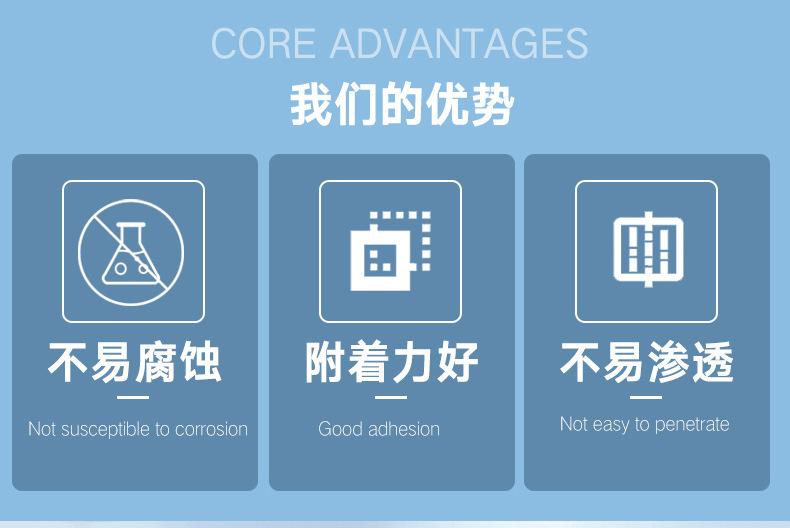 CORE ADVANTAGES
我们的优势

不易腐蚀
Not susceptible to corrosion

附着力好
Good adhesion

不易渗透
Not easy to penetrate